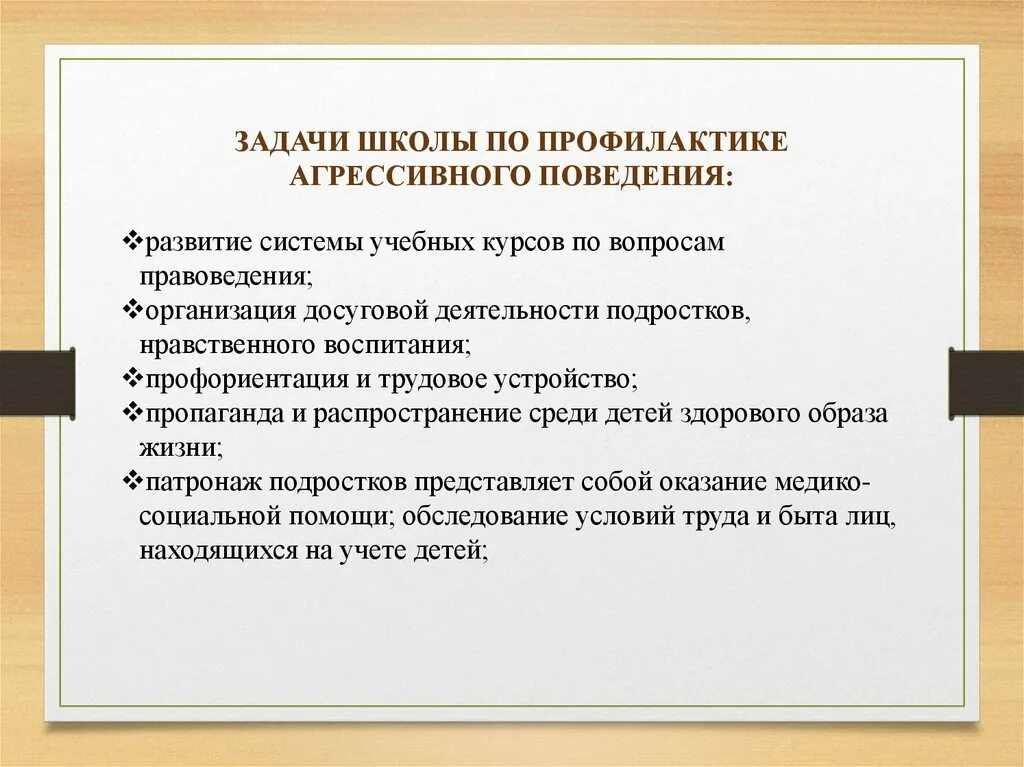 ЗАДАЧИ ШКОЛЫ ПО ПРОФИЛАКТИКЕ АГРЕССИВНОГО ПОВЕДЕНИЯ:

❖развитие системы учебных курсов по вопросам правоведения;
❖организация досуговой деятельности подростков, нравственного воспитания;
❖профориентация и трудовое устройство;
❖пропаганда и распространение среди детей здорового образа жизни;
❖патронаж подростков представляет собой оказание медико-социальной помощи; обследование условий труда и быта лиц, находящихся на учете детей;